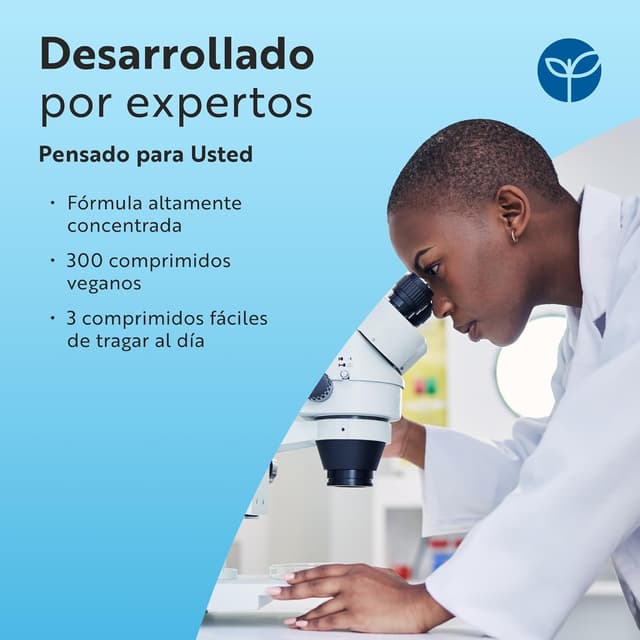 Desarrollado por expertos

Pensado para Usted

· Fórmula altamente concentrada

· 300 comprimidos veganos

· 3 comprimidos fáciles de tragar al día